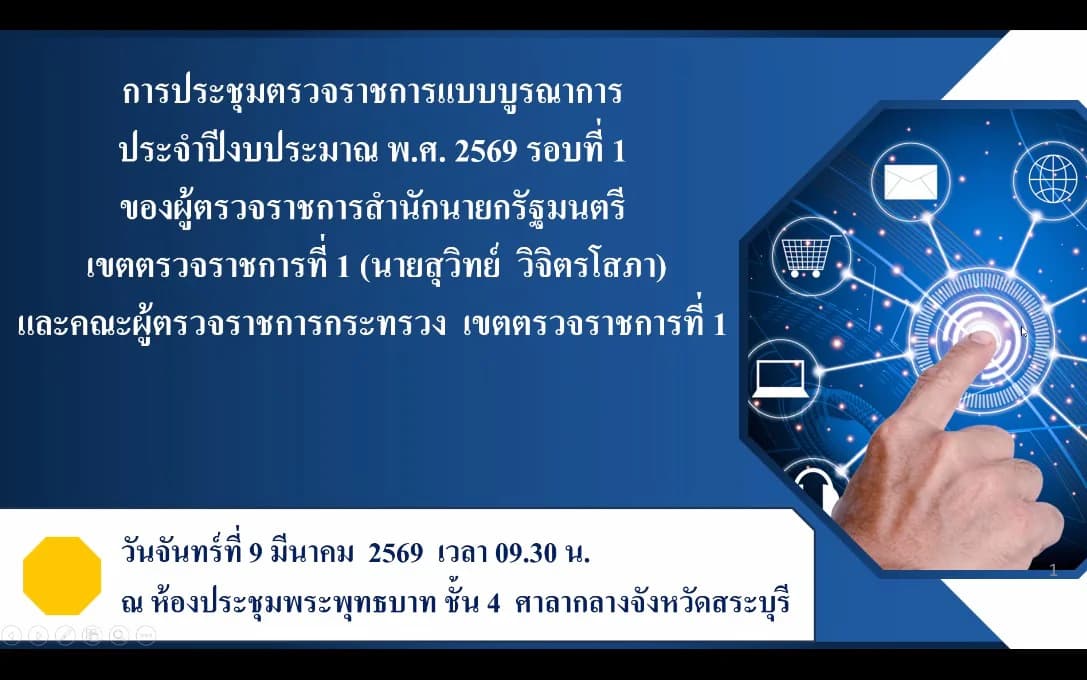 การประชุมตรวจราชการแบบบูรณาการ
ประจำปีงบประมาณ พ.ศ. 2569 รอบที่ 1
ของผู้ตรวจราชการสำนักนายกรัฐมนตรี
เขตตรวจราชการที่ 1 (นายสุวิทย์ วิจิตรโสภา)
และคณะผู้ตรวจราชการกระทรวง เขตตรวจราชการที่ 1

วันจันทร์ที่ 9 มีนาคม 2569 เวลา 09.30 น.
ณ ห้องประชุมพระพุทธบาท ชั้น 4 ศาลากลางจังหวัดสระบุรี

1